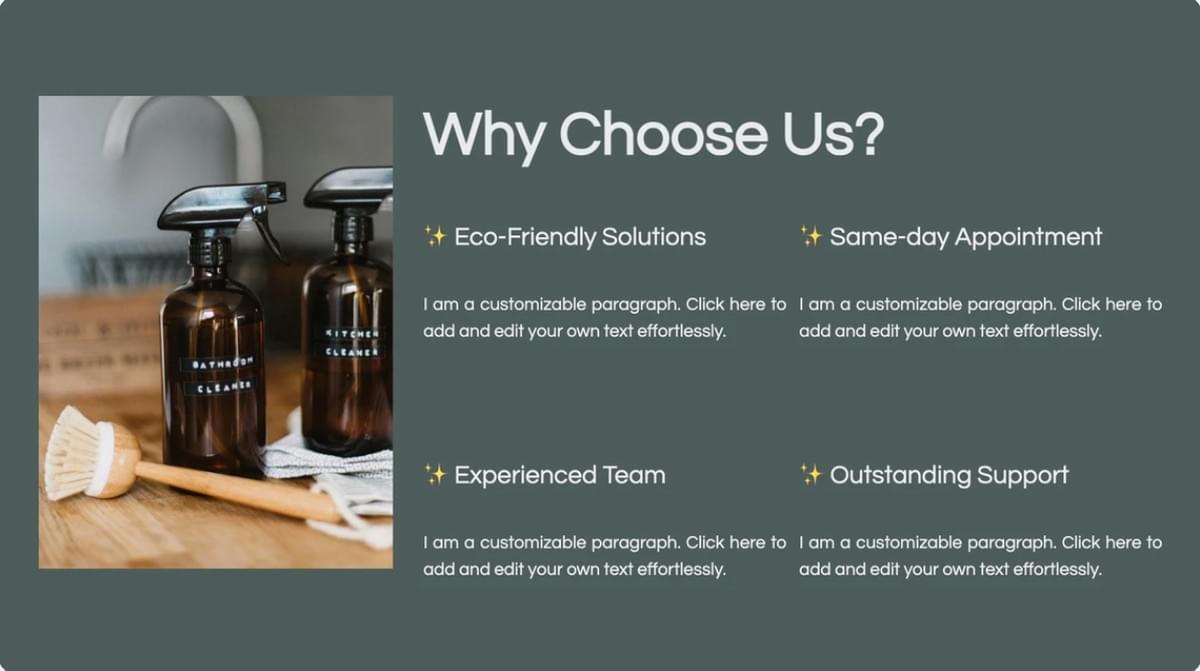 BATHROOM CLEANER

KITCHEN CLEANER

Why Choose Us?

✨ Eco-Friendly Solutions

I am a customizable paragraph. Click here to add and edit your own text effortlessly.

✨ Same-day Appointment

I am a customizable paragraph. Click here to add and edit your own text effortlessly.

✨ Experienced Team

I am a customizable paragraph. Click here to add and edit your own text effortlessly.

✨ Outstanding Support

I am a customizable paragraph. Click here to add and edit your own text effortlessly.